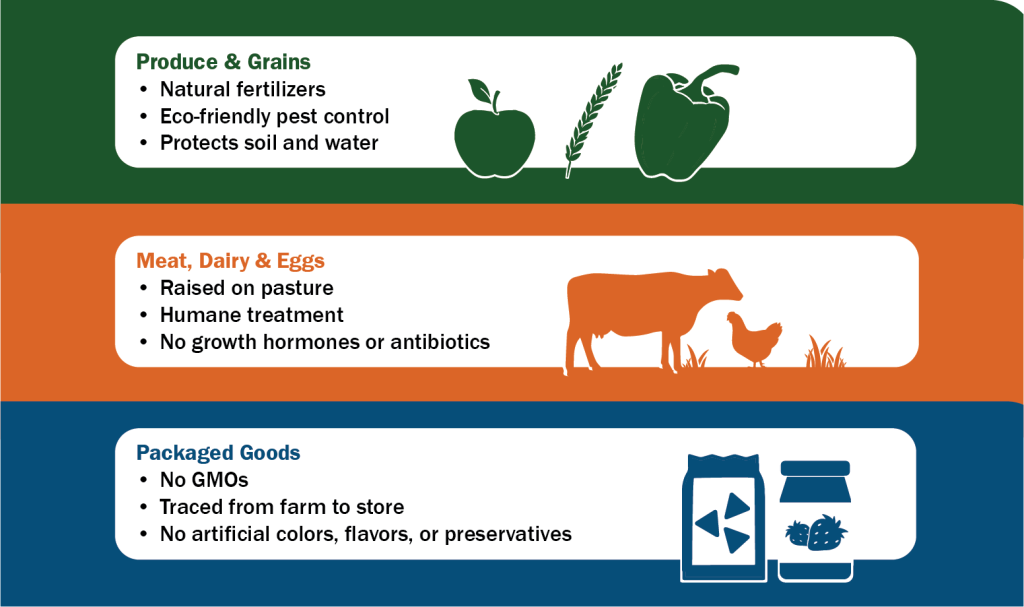 Produce & Grains
• Natural fertilizers
• Eco-friendly pest control
• Protects soil and water

Meat, Dairy & Eggs
• Raised on pasture
• Humane treatment
• No growth hormones or antibiotics

Packaged Goods
• No GMOs
• Traced from farm to store
• No artificial colors, flavors, or preservatives